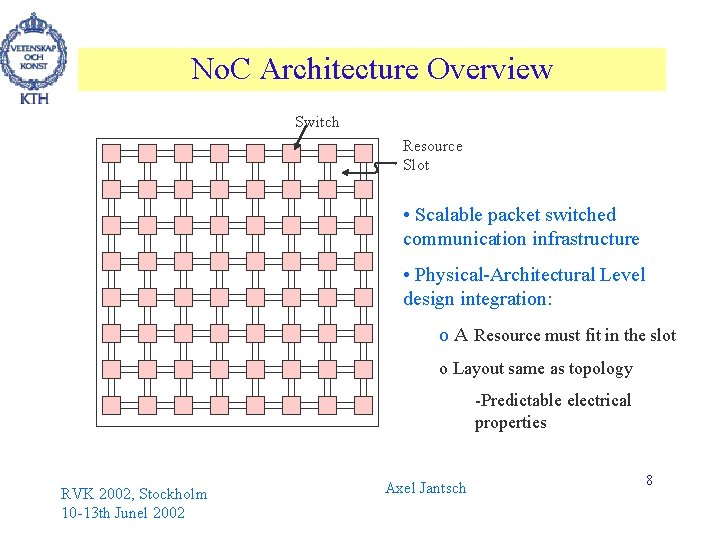 VETENSKAP OCH KONST

KTH

NoC Architecture Overview

Switch

Resource Slot

• Scalable packet switched communication infrastructure

• Physical-Architectural Level design integration:

o A Resource must fit in the slot

o Layout same as topology

-Predictable electrical properties

RVK 2002, Stockholm
10-13th Junel 2002

Axel Jantsch

8